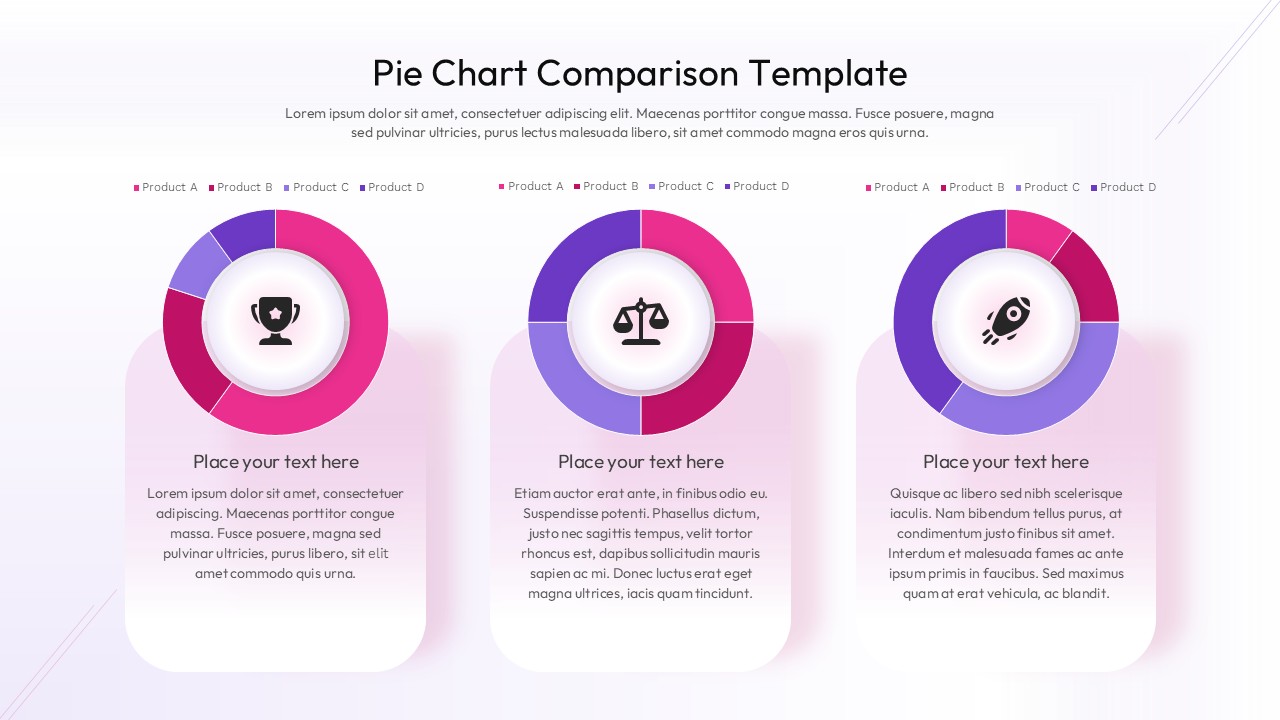 Pie Chart Comparison Template

Lorem ipsum dolor sit amet, consectetuer adipiscing elit. Maecenas porttitor congue massa. Fusce posuere, magna sed pulvinar ultricies, purus lectus malesuada libero, sit amet commodo magna eros quis urna.

Product A Product B Product C Product D

Place your text here

Lorem ipsum dolor sit amet, consectetuer adipiscing. Maecenas porttitor congue massa. Fusce posuere, magna sed pulvinar ultricies, purus libero, sit elit amet commodo quis urna.

Product A Product B Product C Product D

Place your text here

Etiam auctor erat ante, in finibus odio eu. Suspendisse potenti. Phasellus dictum, justo nec sagittis tempus, velit tortor rhoncus est, dapibus sollicitudin mauris sapien ac mi. Donec luctus erat eget magna ultrices, iacis quam tincidunt.

Product A Product B Product C Product D

Place your text here

Quisque ac libero sed nibh scelerisque iaculis. Nam bibendum tellus purus, at condimentum justo finibus sit amet. Interdum et malesuada fames ac ante ipsum primis in faucibus. Sed maximus quam at erat vehicula, ac blandit.